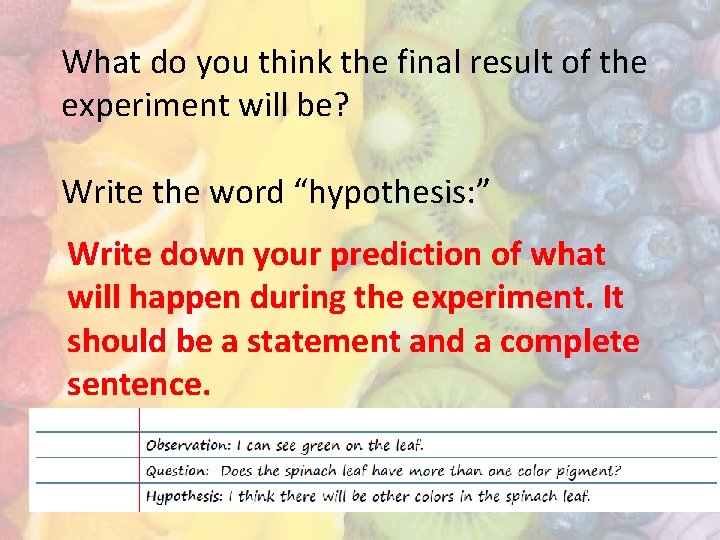 What do you think the final result of the experiment will be?

Write the word “hypothesis:”

Write down your prediction of what will happen during the experiment. It should be a statement and a complete sentence.

Observation: I can see green on the leaf.
Question: Does the spinach leaf have more than one color pigment?
Hypothesis: I think there will be other colors in the spinach leaf.